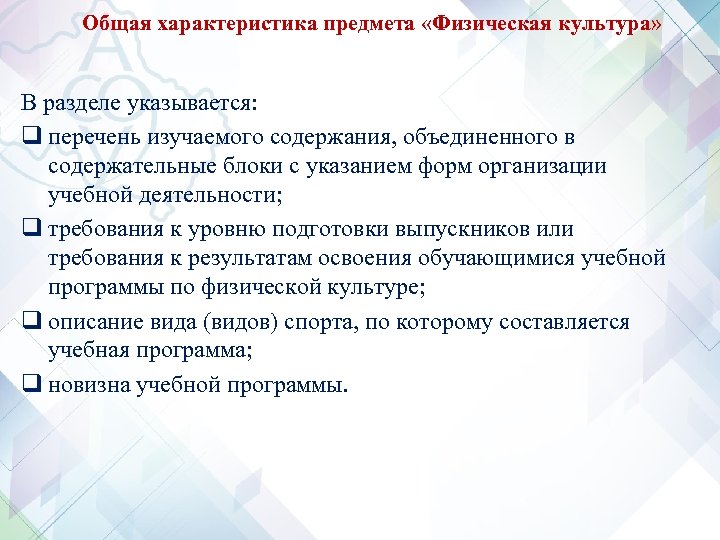 Общая характеристика предмета «Физическая культура»

В разделе указывается:

❑ перечень изучаемого содержания, объединенного в содержательные блоки с указанием форм организации учебной деятельности;

❑ требования к уровню подготовки выпускников или требования к результатам освоения обучающимися учебной программы по физической культуре;

❑ описание вида (видов) спорта, по которому составляется учебная программа;

❑ новизна учебной программы.